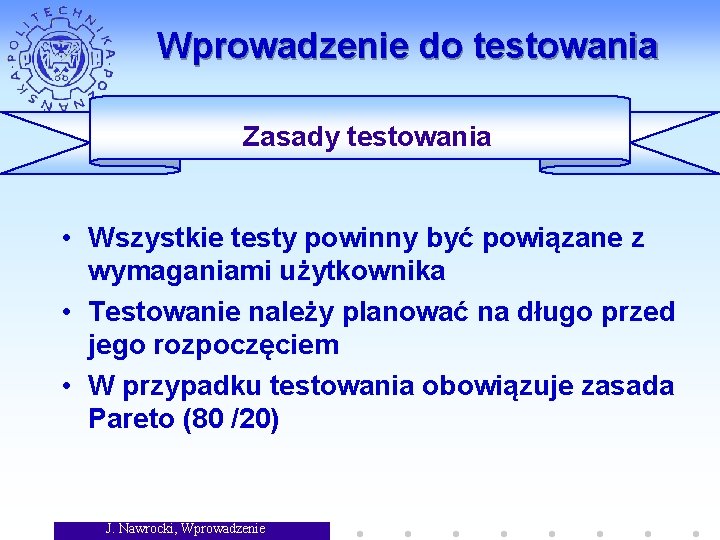 POLITECHNIKA POZNAŃSKA

Wprowadzenie do testowania

Zasady testowania

• Wszystkie testy powinny być powiązane z wymaganiami użytkownika
• Testowanie należy planować na długo przed jego rozpoczęciem
• W przypadku testowania obowiązuje zasada Pareto (80 /20)

J. Nawrocki, Wprowadzenie